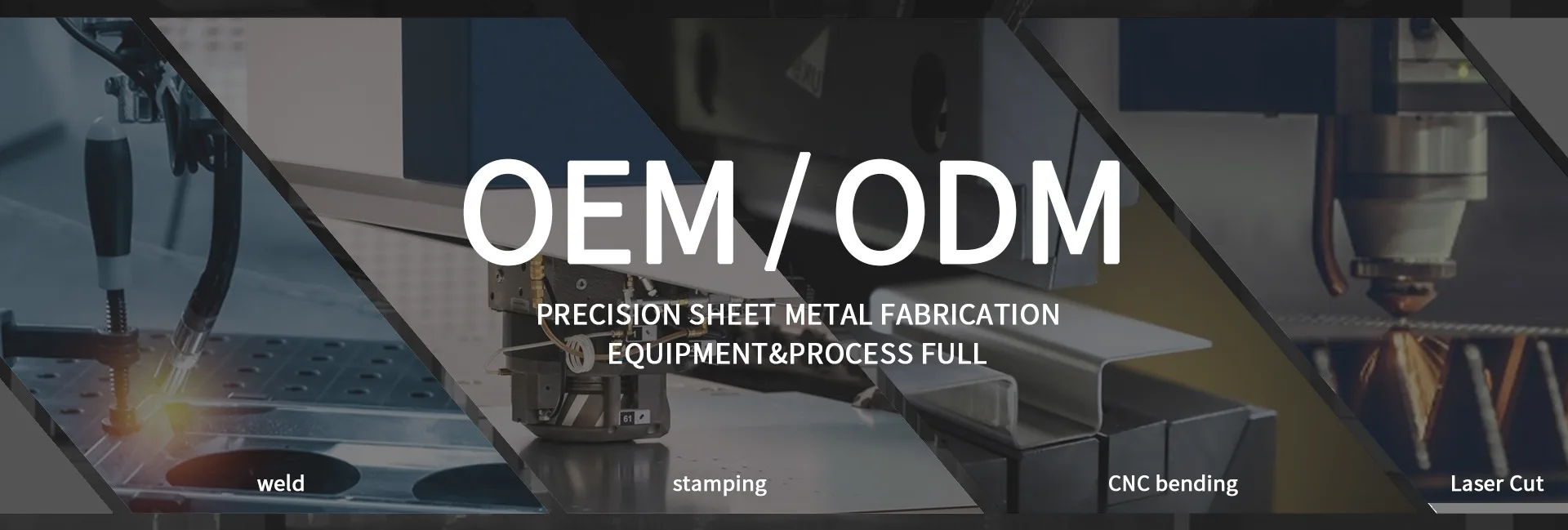 OEM / ODM

PRECISION SHEET METAL FABRICATION EQUIPMENT&PROCESS FULL

weld

stamping

CNC bending

Laser Cut